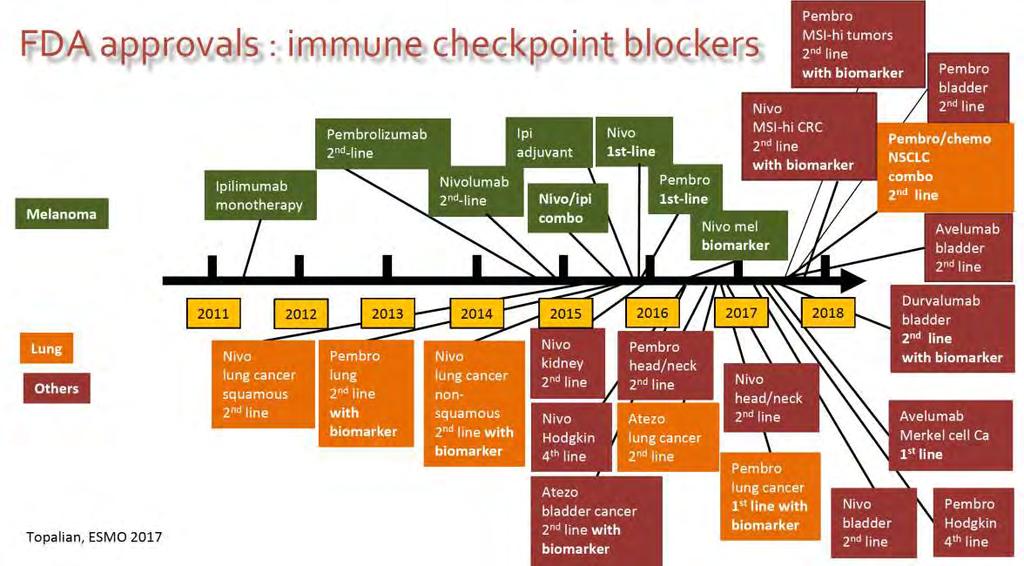 FDA approvals : immune checkpoint blockers

Melanoma

Lung

Others

Ipilimumab monotherapy

Pembrolizumab $2^{nd}$-line

Nivolumab $2^{nd}$-line

Ipi adjuvant

Nivo/ipi combo

Nivo 1st-line

Pembro 1st-line

Nivo mel biomarker

Pembro MSI-hi tumors $2^{nd}$ line with biomarker

Nivo MSI-hi CRC $2^{nd}$ line with biomarker

Pembro bladder $2^{nd}$ line

Pembro/chemo NSCLC combo $2^{nd}$ line

Avelumab bladder $2^{nd}$ line

Durvalumab bladder $2^{nd}$ line with biomarker

2011

2012

2013

2014

2015

2016

2017

2018

Nivo lung cancer squamous $2^{nd}$ line

Pembro lung $2^{nd}$ line with biomarker

Nivo lung cancer non-squamous $2^{nd}$ line with biomarker

Nivo kidney $2^{nd}$ line

Nivo Hodgkin $4^{th}$ line

Atezo bladder cancer $2^{nd}$ line with biomarker

Pembro head/neck $2^{nd}$ line

Atezo lung cancer $2^{nd}$ line

Nivo head/neck $2^{nd}$ line

Pembro lung cancer $1^{st}$ line with biomarker

Avelumab Merkel cell Ca $1^{st}$ line

Nivo bladder $2^{nd}$ line

Pembro Hodgkin $4^{th}$ line

Topalian, ESMO 2017